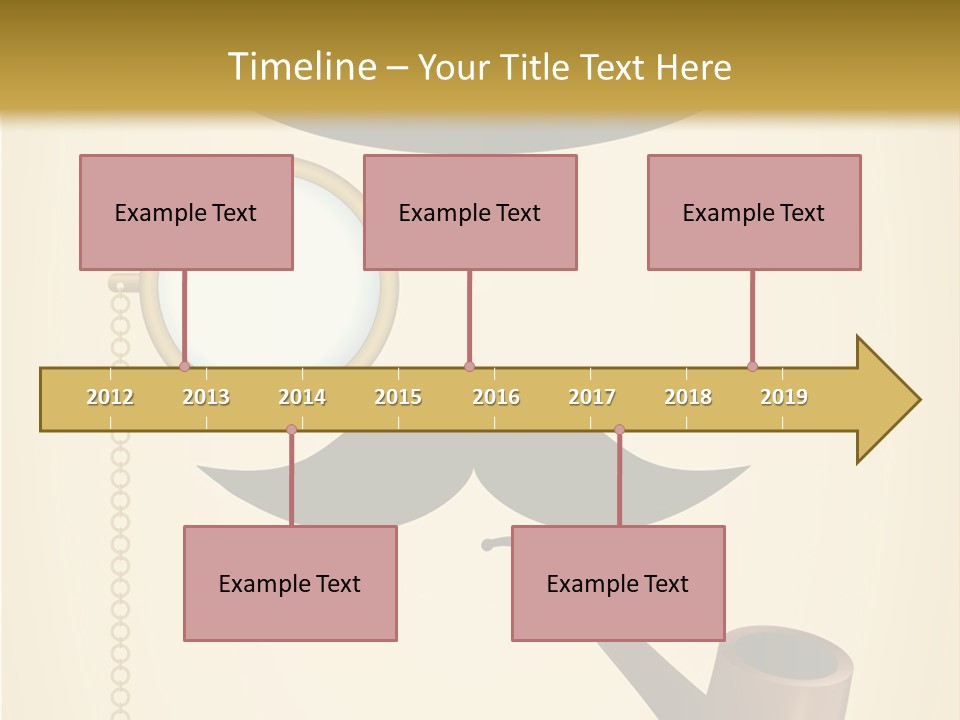 Timeline – Your Title Text Here

Example Text

Example Text

Example Text

2012 2013 2014 2015 2016 2017 2018 2019

Example Text

Example Text